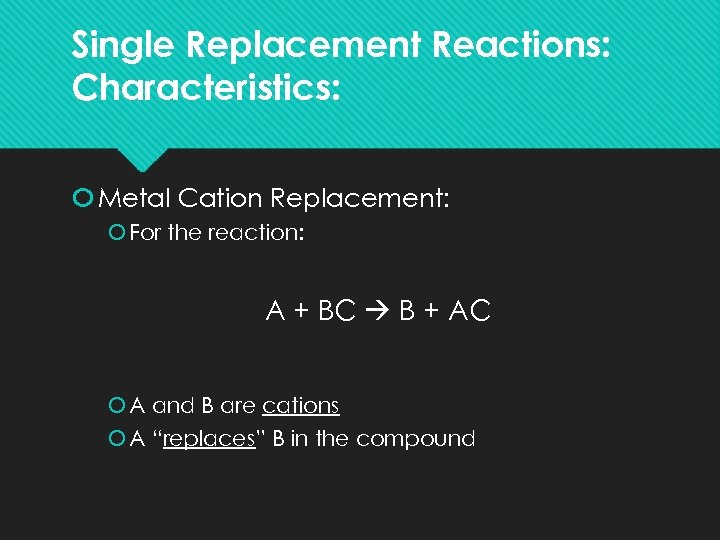 Single Replacement Reactions: Characteristics:

Metal Cation Replacement:

For the reaction:

$A + BC \rightarrow B + AC$

A and B are cations

A “replaces” B in the compound